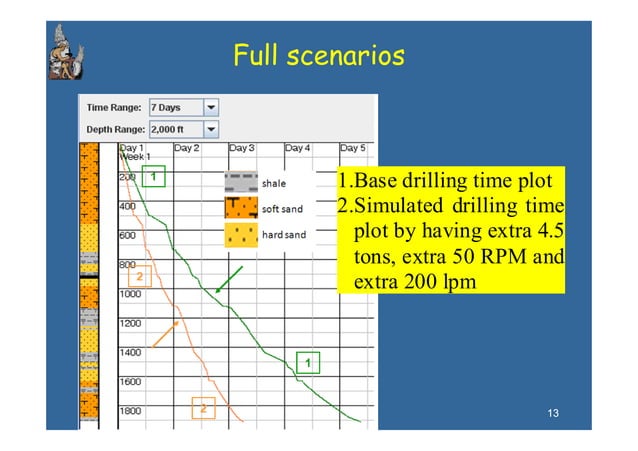 Full scenarios

Time Range: 7 Days
Depth Range: 2,000 ft

Day 1
Week 1
Day 2
Day 3
Day 4
Day 5

200
400
600
800
1000
1200
1400
1600
1800

1
2
1
2

shale
soft sand
hard sand

1.Base drilling time plot
2.Simulated drilling time plot by having extra 4.5 tons, extra 50 RPM and extra 200 lpm

13